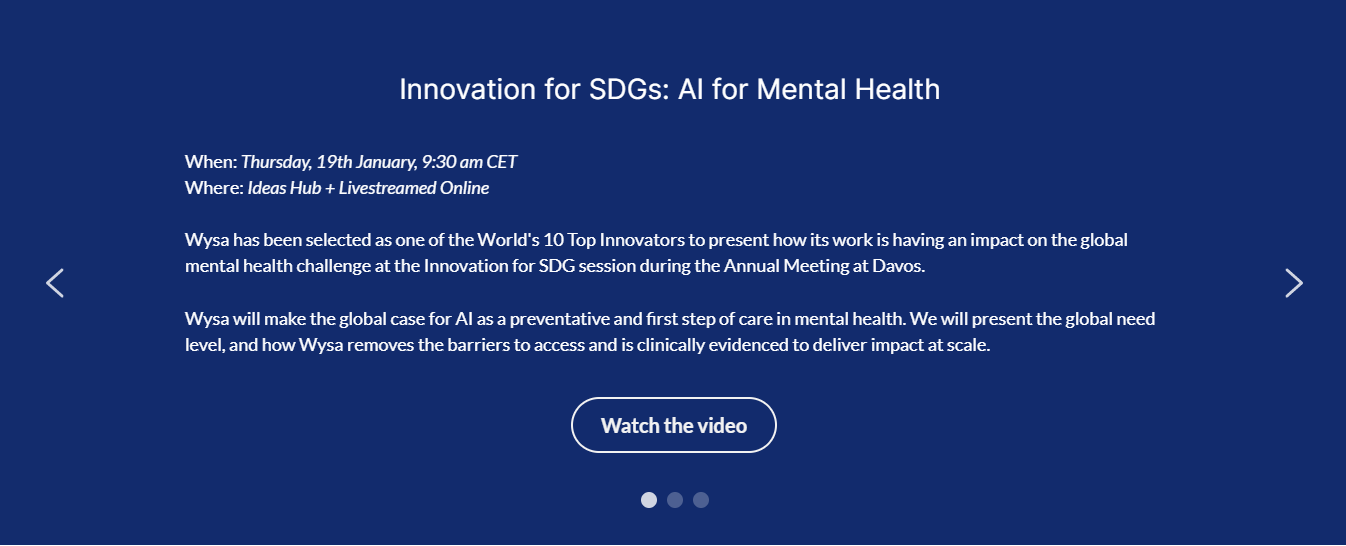 Innovation for SDGs: AI for Mental Health

When: Thursday, 19th January, 9:30 am CET
Where: Ideas Hub + Livestreamed Online

Wysa has been selected as one of the World's 10 Top Innovators to present how its work is having an impact on the global mental health challenge at the Innovation for SDG session during the Annual Meeting at Davos.

Wysa will make the global case for AI as a preventative and first step of care in mental health. We will present the global need level, and how Wysa removes the barriers to access and is clinically evidenced to deliver impact at scale.

Watch the video